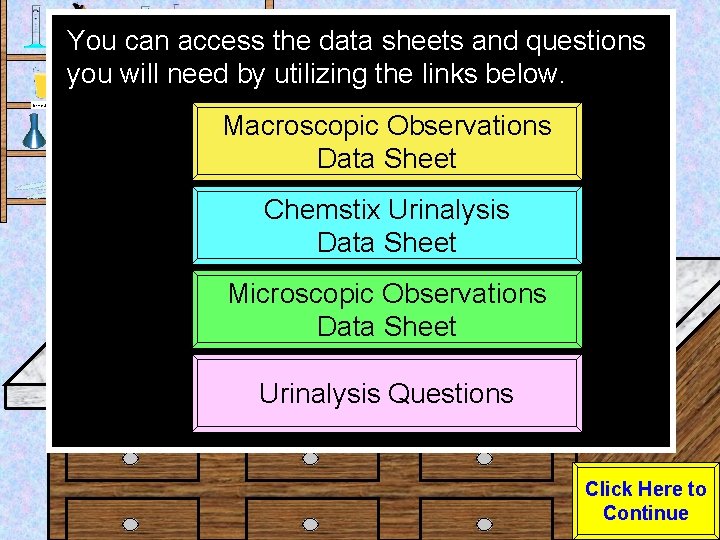 You can access the data sheets and questions you will need by utilizing the links below.

Macroscopic Observations Data Sheet

Chemstix Urinalysis Data Sheet

Microscopic Observations Data Sheet

Urinalysis Questions

Click Here to Continue